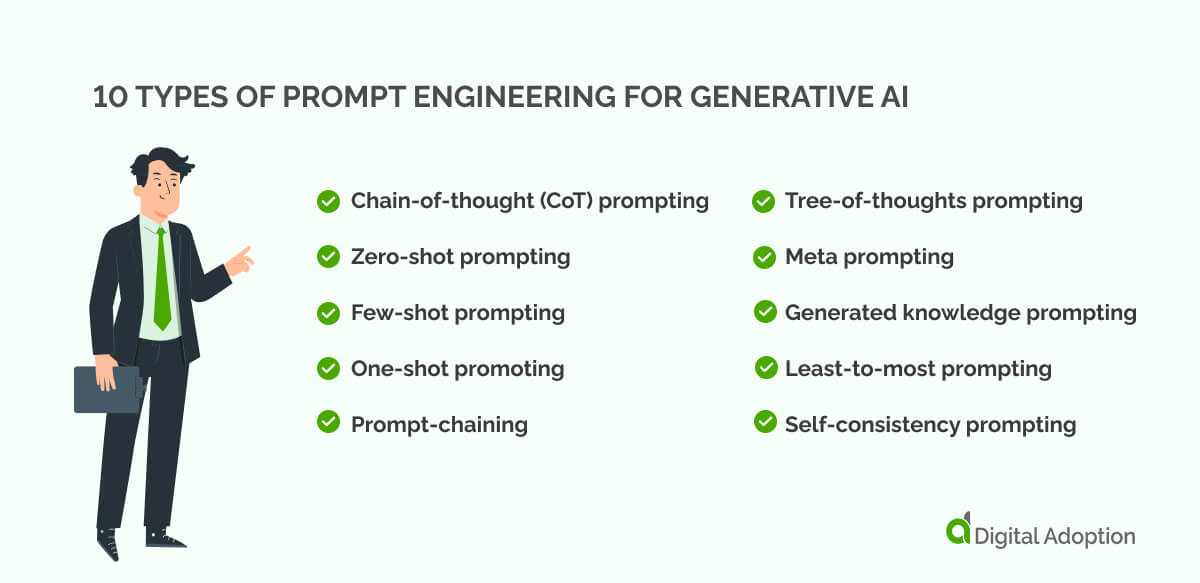 10 TYPES OF PROMPT ENGINEERING FOR GENERATIVE AI

Chain-of-thought (CoT) prompting

Zero-shot prompting

Few-shot prompting

One-shot promoting

Prompt-chaining

Tree-of-thoughts prompting

Meta prompting

Generated knowledge prompting

Least-to-most prompting

Self-consistency prompting

Digital Adoption